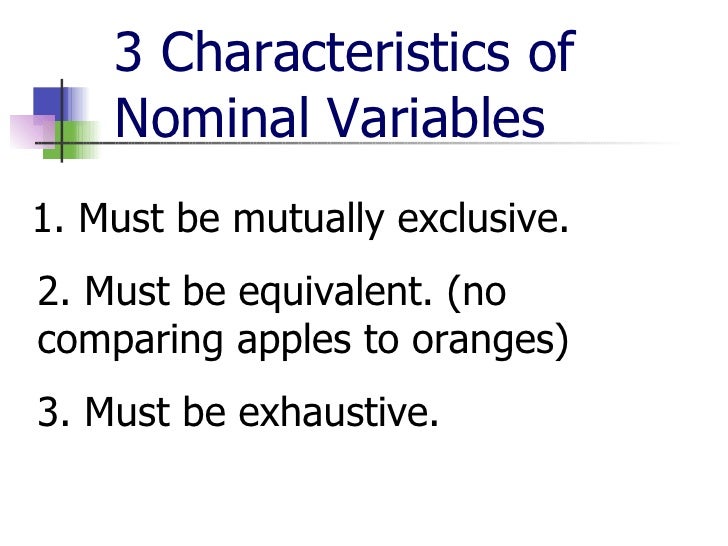 3 Characteristics of Nominal Variables

1. Must be mutually exclusive.

2. Must be equivalent. (no comparing apples to oranges)

3. Must be exhaustive.